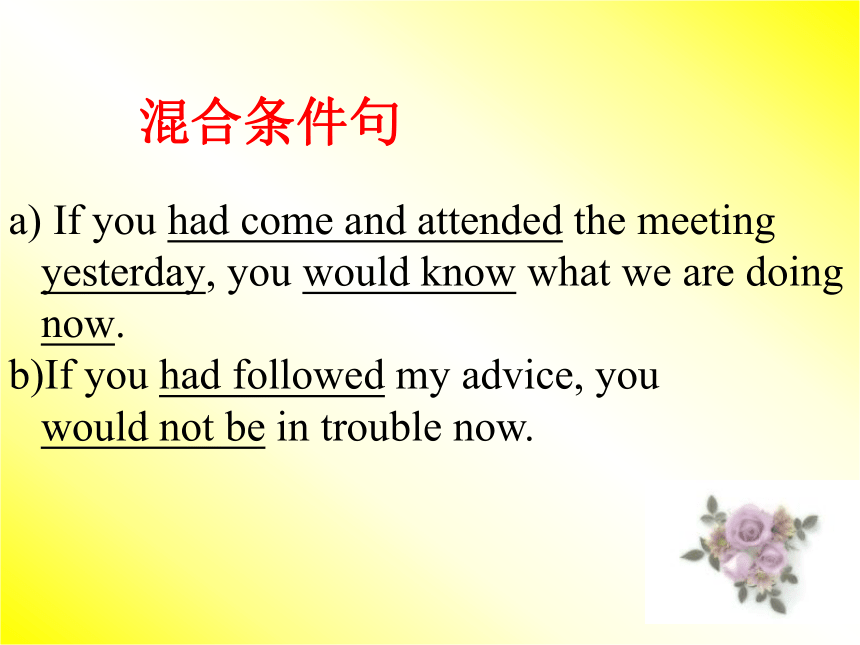 混合条件句

a) If you had come and attended the meeting yesterday, you would know what we are doing now.

b)If you had followed my advice, you would not be in trouble now.